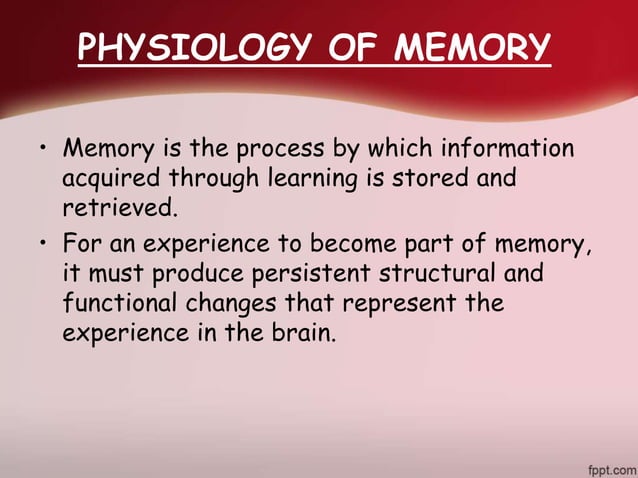 PHYSIOLOGY OF MEMORY

• Memory is the process by which information acquired through learning is stored and retrieved.

• For an experience to become part of memory, it must produce persistent structural and functional changes that represent the experience in the brain.

fppt.com